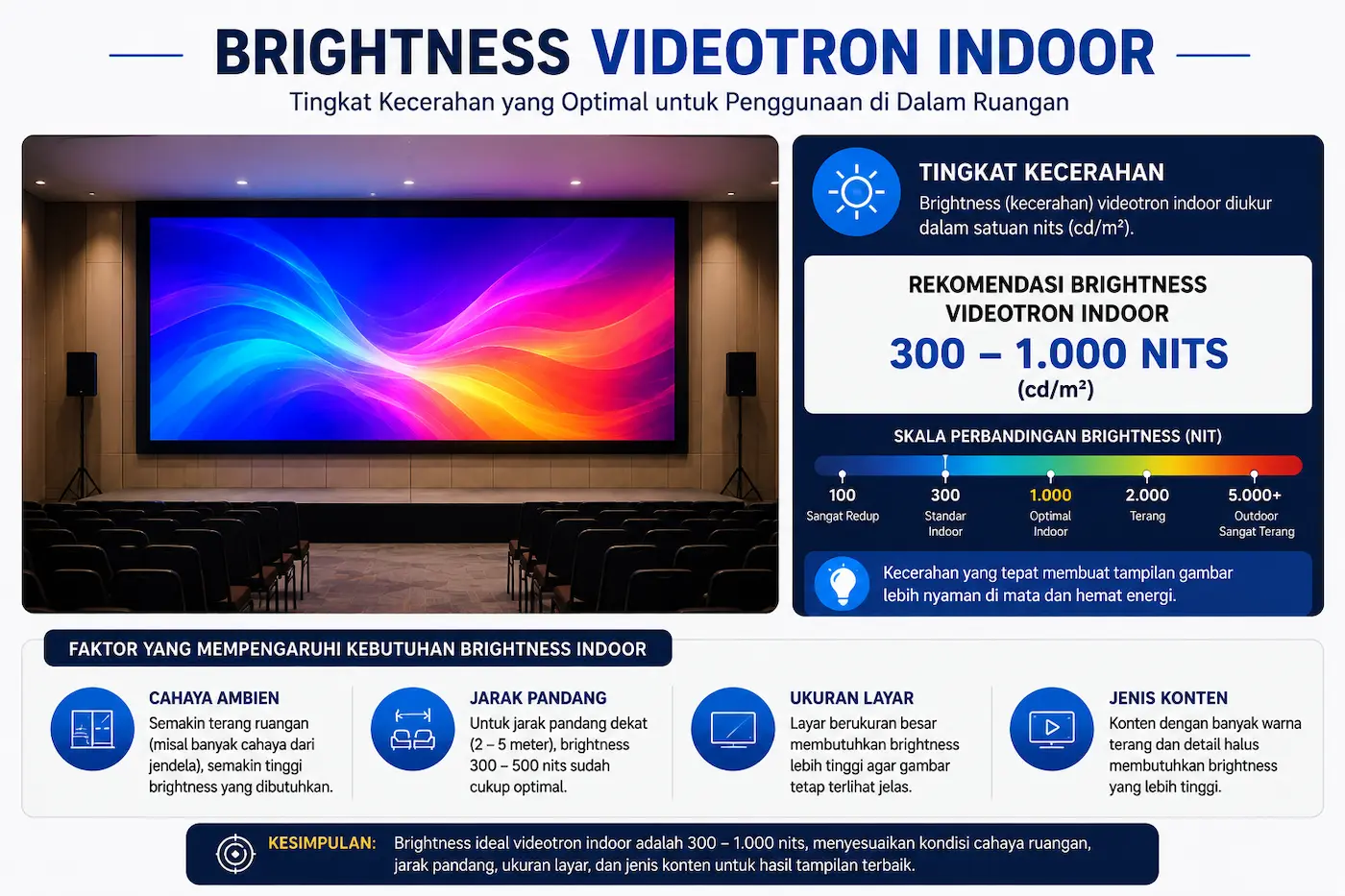 BRIGHTNESS VIDEOTRON INDOOR

Tingkat Kecerahan yang Optimal untuk Penggunaan di Dalam Ruangan

TINGKAT KECERAHAN

Brightness (kecerahan) videotron indoor diukur dalam satuan nits (cd/m²).

REKOMENDASI BRIGHTNESS VIDEOTRON INDOOR

300 – 1.000 NITS

(cd/m²)

SKALA PERBANDINGAN BRIGHTNESS (NIT)

100
Sangat Redup

300
Standar Indoor

1.000
Optimal Indoor

2.000
Terang

5.000+
Outdoor Sangat Terang

Kecerahan yang tepat membuat tampilan gambar lebih nyaman di mata dan hemat energi.

FAKTOR YANG MEMPENGARUHI KEBUTUHAN BRIGHTNESS INDOOR

CAHAYA AMBIEN
Semakin terang ruangan (misal banyak cahaya dari jendela), semakin tinggi brightness yang dibutuhkan.

JARAK PANDANG
Untuk jarak pandang dekat (2 – 5 meter), brightness 300 – 500 nits sudah cukup optimal.

UKURAN LAYAR
Layar berukuran besar membutuhkan brightness lebih tinggi agar gambar tetap terlihat jelas.

JENIS KONTEN
Konten dengan banyak warna terang dan detail halus membutuhkan brightness yang lebih tinggi.

KESIMPULAN: Brightness ideal videotron indoor adalah 300 – 1.000 nits, menyesuaikan kondisi cahaya ruangan, jarak pandang, ukuran layar, dan jenis konten untuk hasil tampilan terbaik.